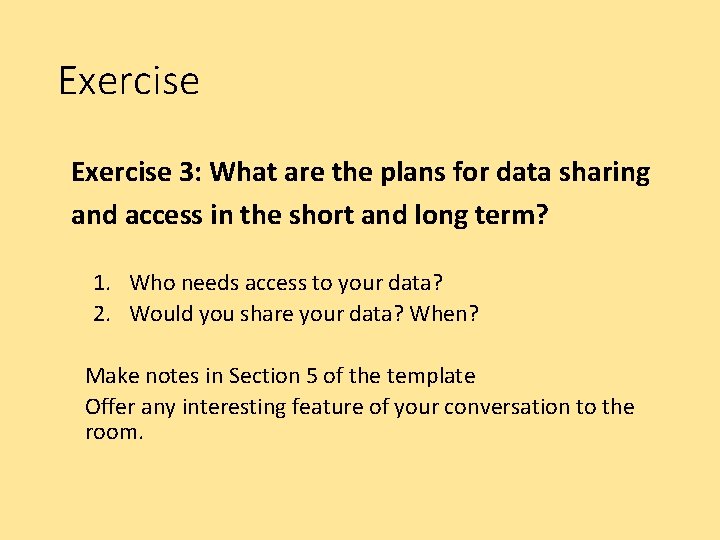 Exercise

Exercise 3: What are the plans for data sharing and access in the short and long term?

1. Who needs access to your data?
2. Would you share your data? When?

Make notes in Section 5 of the template

Offer any interesting feature of your conversation to the room.